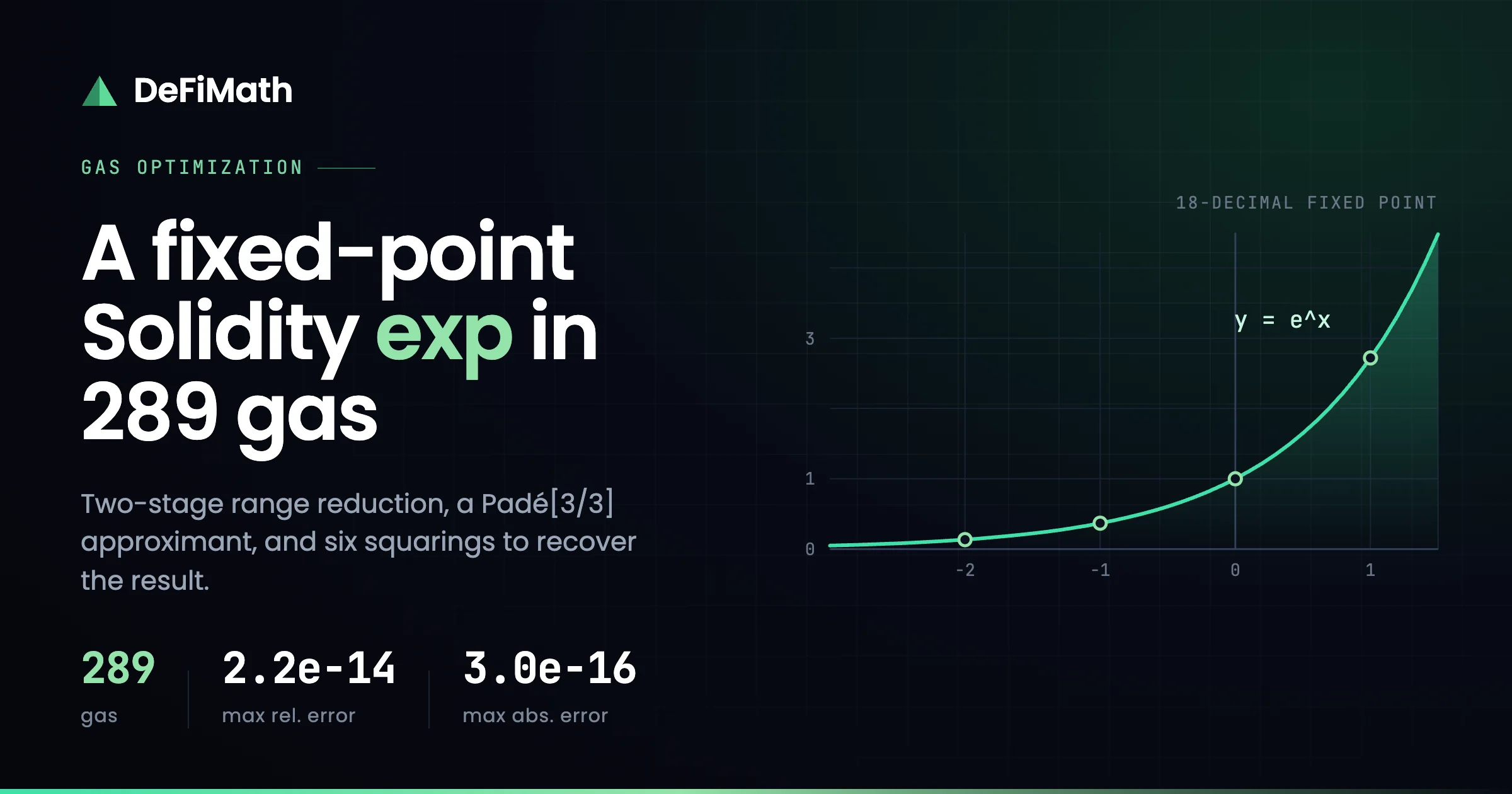 DeFiMath

GAS OPTIMIZATION

A fixed-point Solidity exp in 289 gas

Two-stage range reduction, a Padé[3/3] approximant, and six squarings to recover the result.

289
gas

2.2e-14
max rel. error

3.0e-16
max abs. error

18-DECIMAL FIXED POINT

y = e^x

3
1
0
-2
-1
0
1